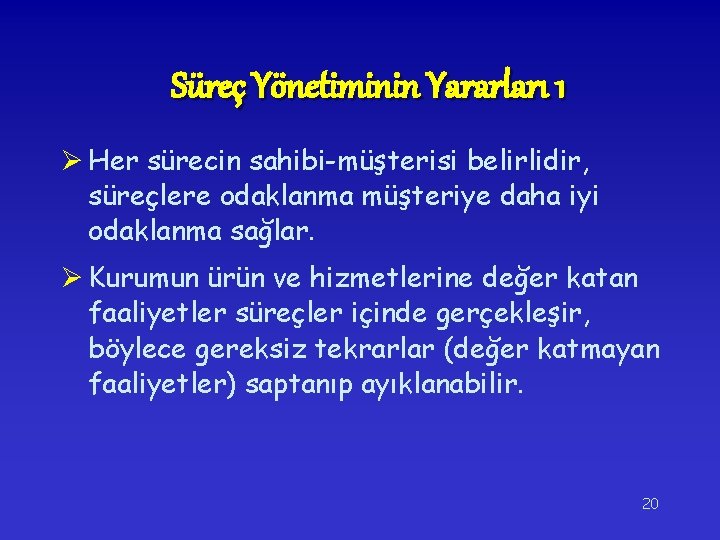 Süreç Yönetiminin Yararları 1

➢ Her sürecin sahibi-müşterisi belirlidir, süreçlere odaklanma müşteriye daha iyi odaklanma sağlar.

➢ Kurumun ürün ve hizmetlerine değer katan faaliyetler süreçler içinde gerçekleşir, böylece gereksiz tekrarlar (değer katmayan faaliyetler) saptanıp ayıklanabilir.

20